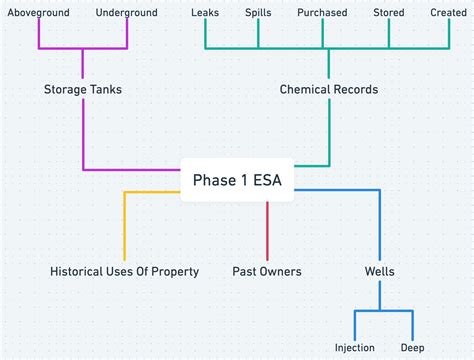 Aboveground
Underground
Leaks
Spills
Purchased
Stored
Created

Storage Tanks
Chemical Records

Phase 1 ESA

Historical Uses Of Property
Past Owners
Wells

Injection
Deep